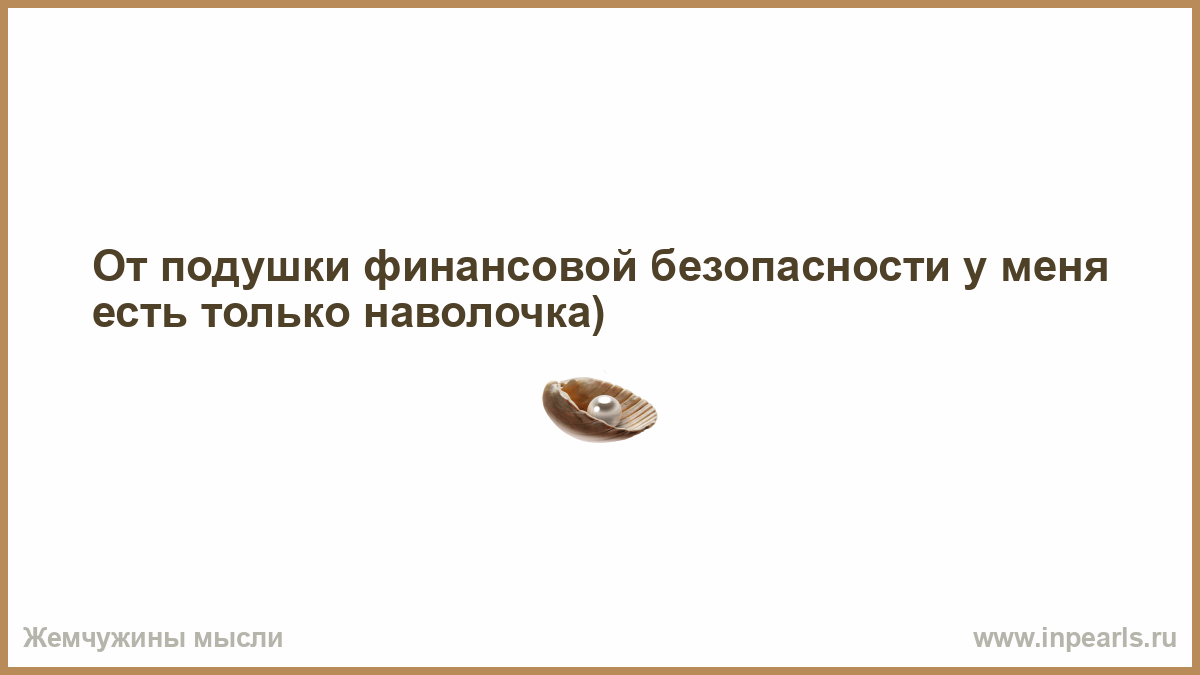 От подушки финансовой безопасности у меня есть только наволочка)

Жемчужины мысли

www.inpearls.ru